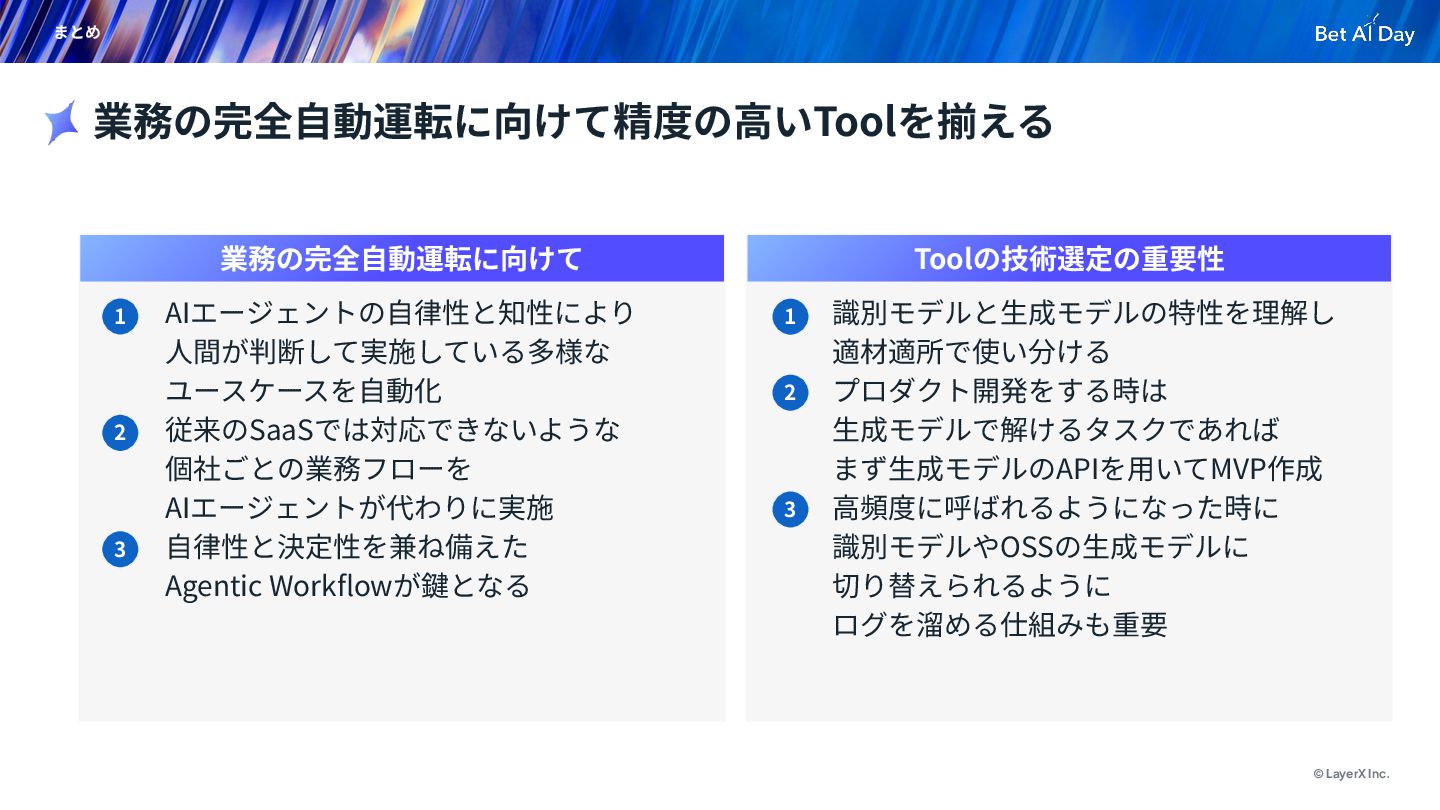 まとめ

Bet AI Day

業務の完全自動運転に向けて精度の高いToolを揃える

業務の完全自動運転に向けて

1 AIエージェントの自律性と知性により人間が判断して実施している多様なユースケースを自動化

2 従来のSaaSでは対応できないような個社ごとの業務フローをAIエージェントが代わりに実施

3 自律性と決定性を兼ね備えたAgentic Workflowが鍵となる

Toolの技術選定の重要性

1 識別モデルと生成モデルの特性を理解し適材適所で使い分ける

2 プロダクト開発をする時は生成モデルで解けるタスクであればまず生成モデルのAPIを用いてMVP作成

3 高頻度に呼ばれるようになった時に識別モデルやOSSの生成モデルに切り替えられるようにログを溜める仕組みも重要

© LayerX Inc.